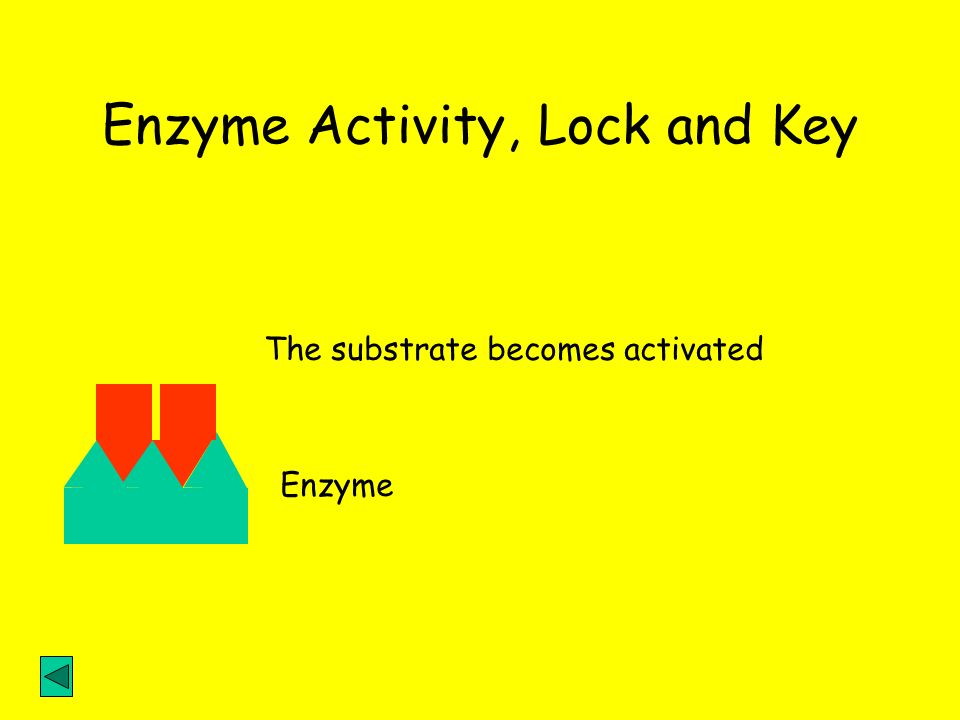 Enzyme Activity, Lock and Key

The substrate becomes activated

Enzyme